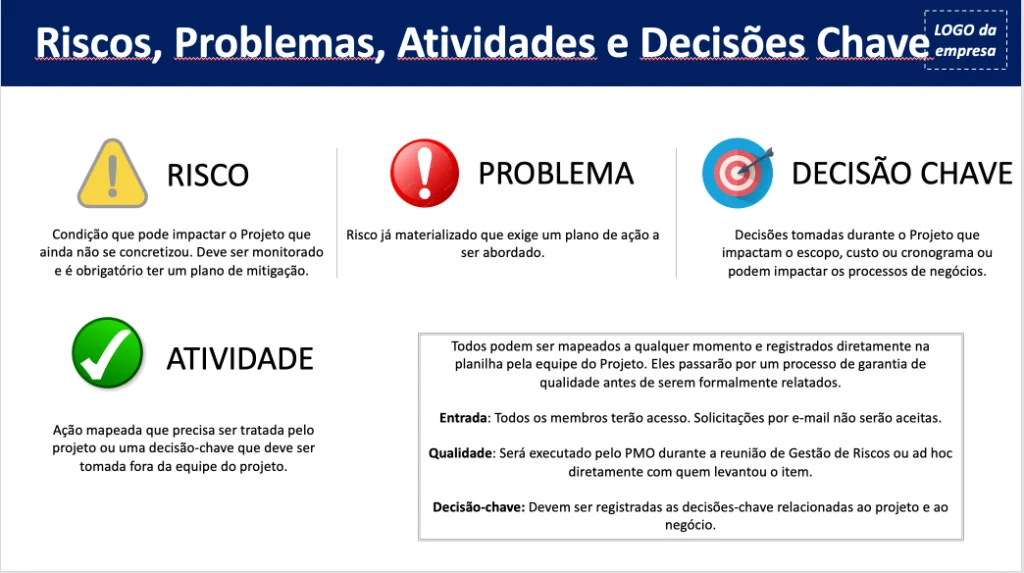 Riscos, Problemas, Atividades e Decisões Chave

LOGO da empresa

RISCO

Condição que pode impactar o Projeto que ainda não se concretizou. Deve ser monitorado e é obrigatório ter um plano de mitigação.

PROBLEMA

Risco já materializado que exige um plano de ação a ser abordado.

DECISÃO CHAVE

Decisões tomadas durante o Projeto que impactam o escopo, custo ou cronograma ou podem impactar os processos de negócios.

ATIVIDADE

Ação mapeada que precisa ser tratada pelo projeto ou uma decisão-chave que deve ser tomada fora da equipe do projeto.

Todos podem ser mapeados a qualquer momento e registrados diretamente na planilha pela equipe do Projeto. Eles passarão por um processo de garantia de qualidade antes de serem formalmente relatados.

Entrada: Todos os membros terão acesso. Solicitações por e-mail não serão aceitas.

Qualidade: Será executado pelo PMO durante a reunião de Gestão de Riscos ou ad hoc diretamente com quem levantou o item.

Decisão-chave: Devem ser registradas as decisões-chave relacionadas ao projeto e ao negócio.